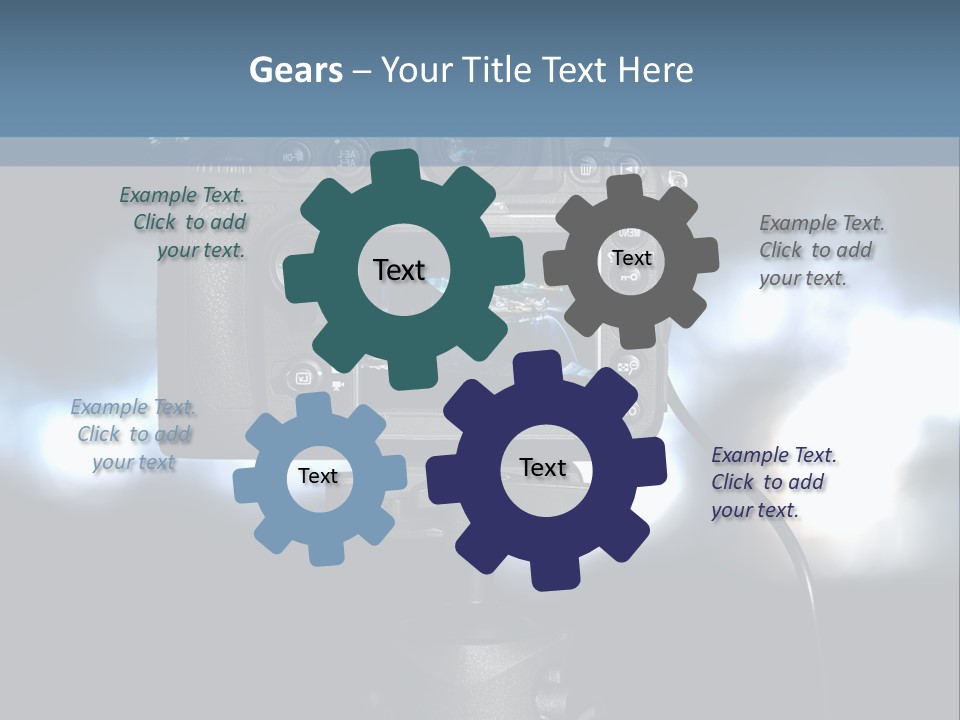 Gears – Your Title Text Here

Example Text. Click to add your text.

Text

Text

Example Text. Click to add your text.

Example Text. Click to add your text

Text

Text

Example Text. Click to add your text.